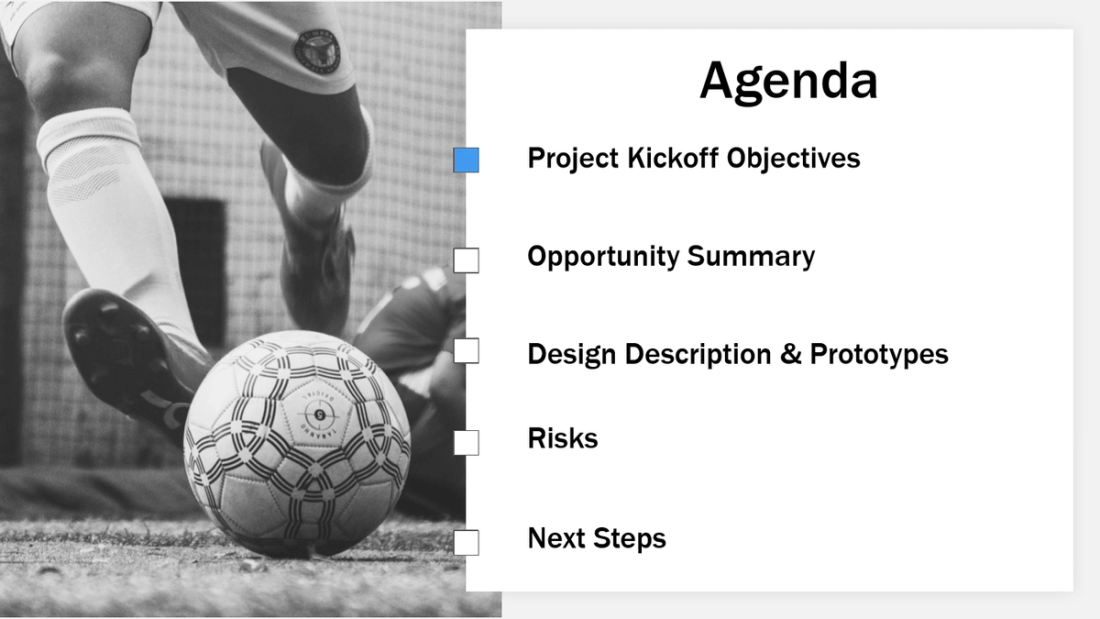 Agenda

Project Kickoff Objectives

Opportunity Summary

Design Description & Prototypes

Risks

Next Steps